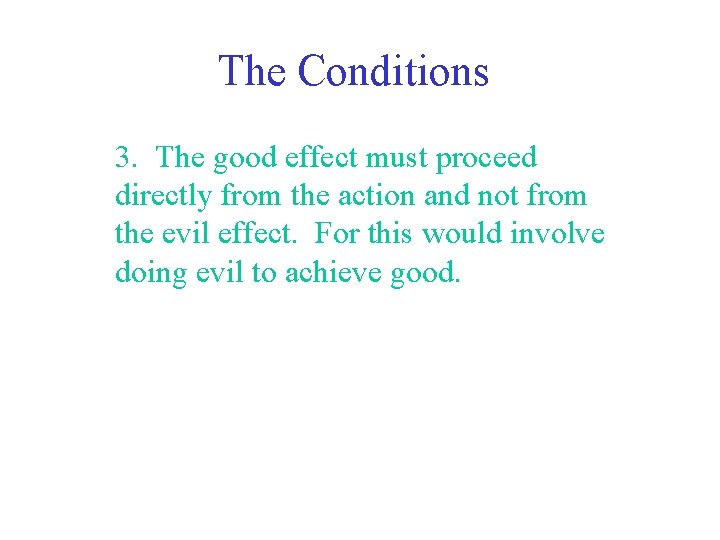 The Conditions

3. The good effect must proceed directly from the action and not from the evil effect. For this would involve doing evil to achieve good.